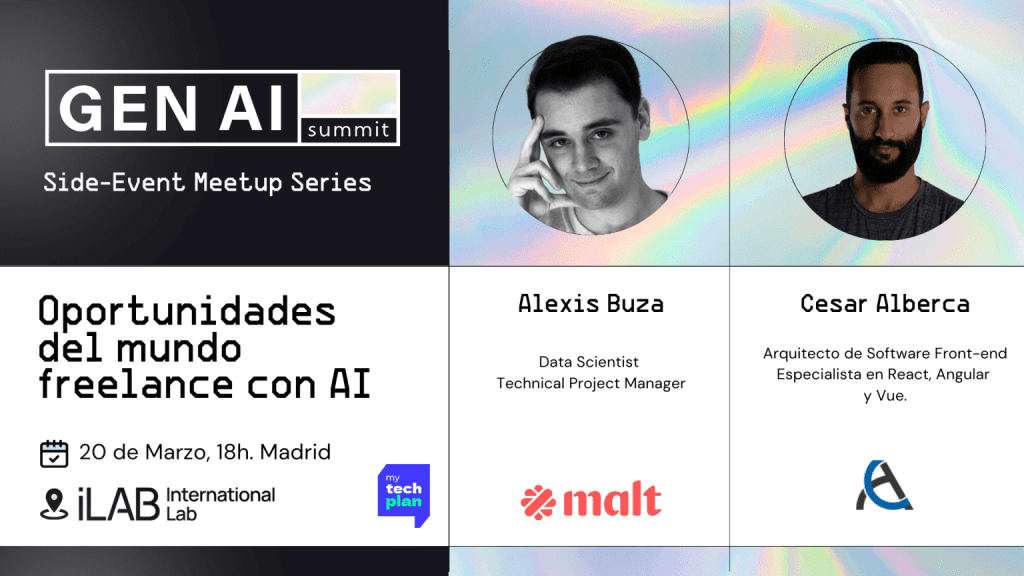 GEN AI summit

Side-Event Meetup Series

Oportunidades del mundo freelance con AI

20 de Marzo, 18h. Madrid

iLAB International Lab

my tech plan

Alexis Buza

Data Scientist
Technical Project Manager

malt

Cesar Alberca

Arquitecto de Software Front-end
Especialista en React, Angular y Vue.